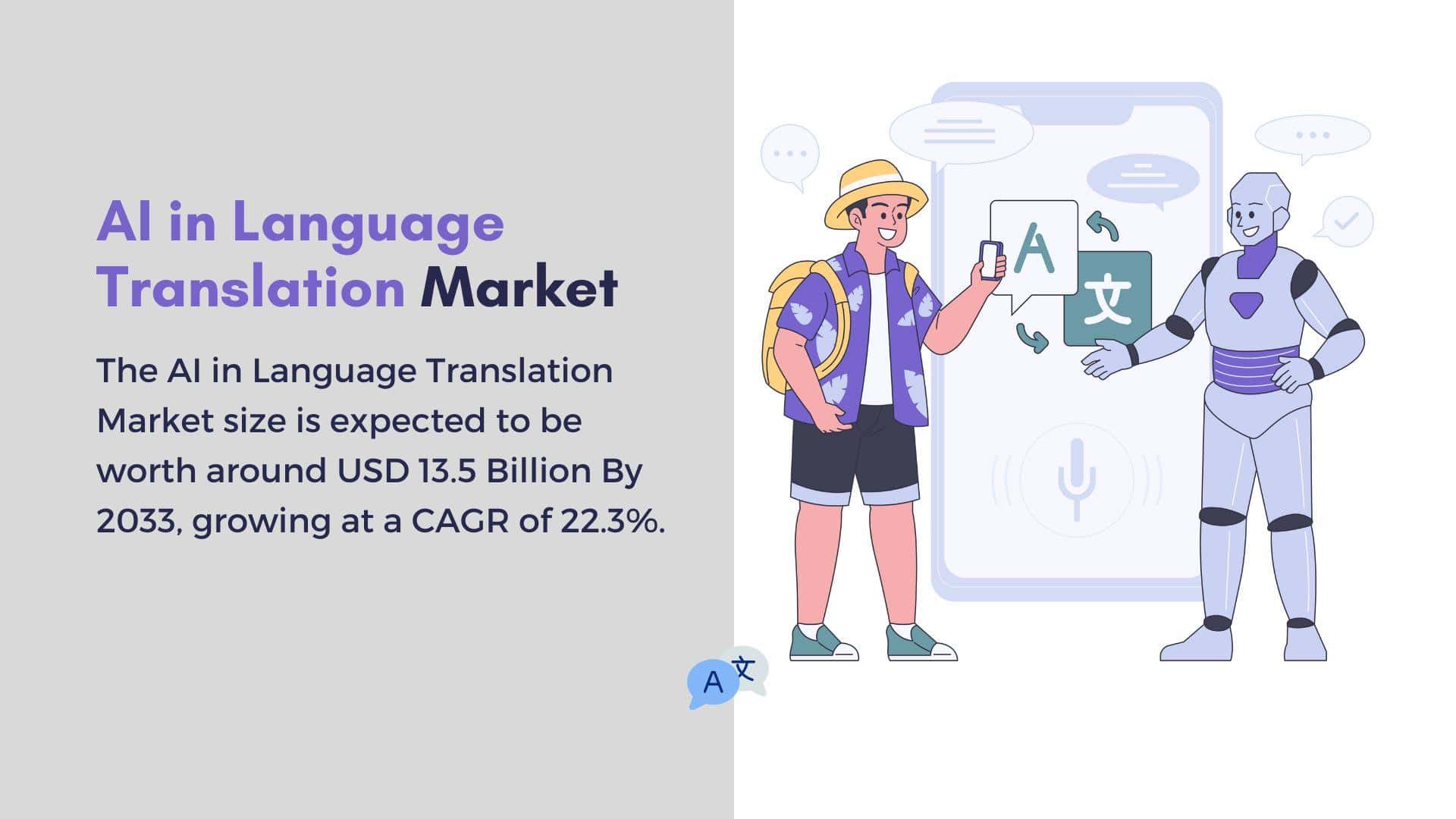 AI in Language Translation Market

The AI in Language Translation Market size is expected to be worth around USD 13.5 Billion By 2033, growing at a CAGR of 22.3%.

A 文

A 文